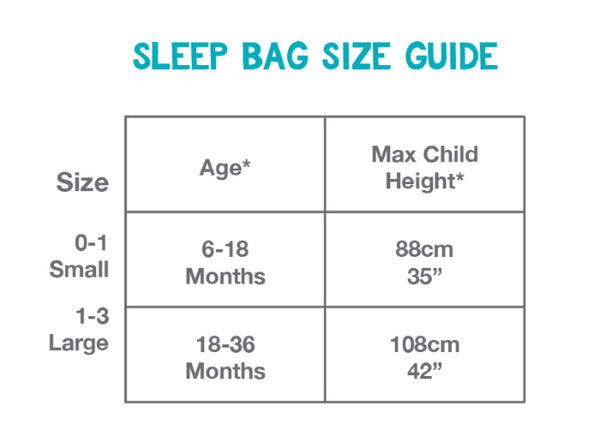 SLEEP BAG SIZE GUIDE

| Size | Age* | Max Child Height* |
|---|---|---|
| 0-1 Small | 6-18 Months | 88cm 35” |
| 1-3 Large | 18-36 Months | 108cm 42” |